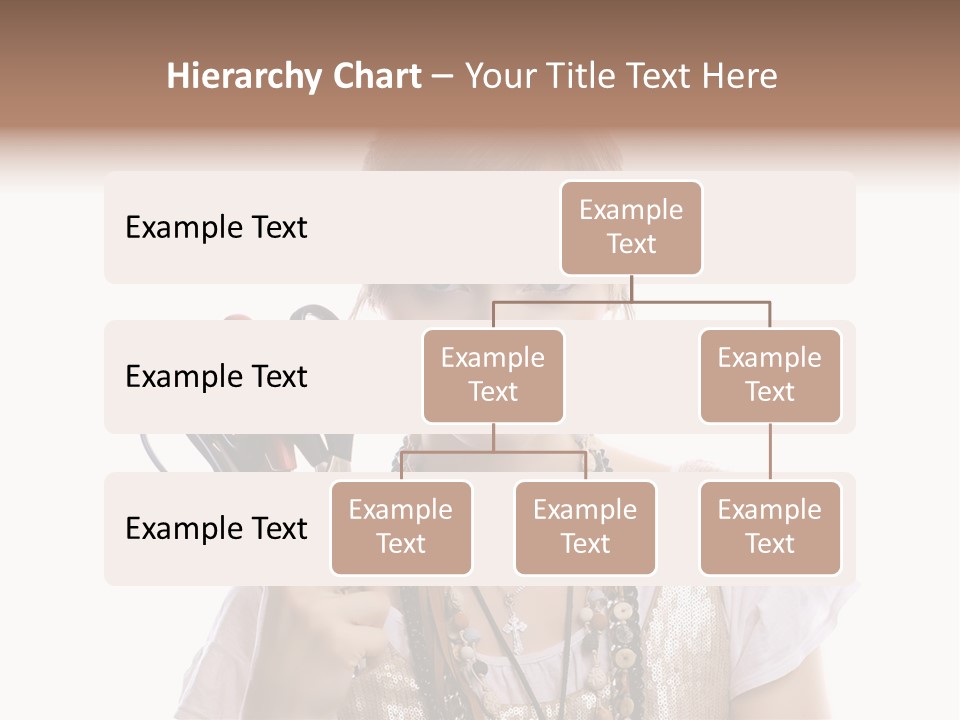 Hierarchy Chart – Your Title Text Here

Example Text

Example Text

Example Text

Example Text

Example Text

Example Text

Example Text

Example Text

Example Text